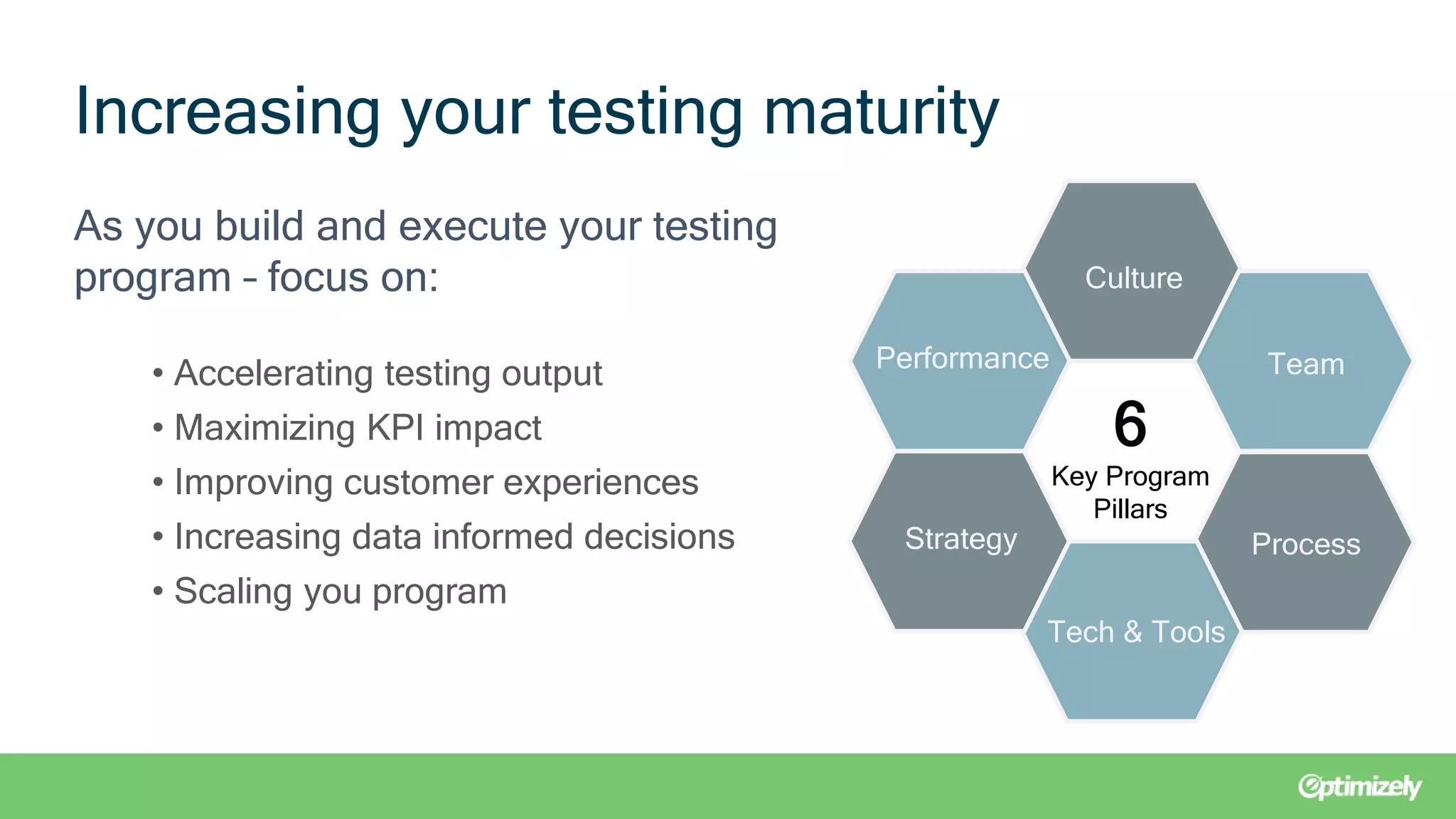 Increasing your testing maturity

As you build and execute your testing program – focus on:

• Accelerating testing output
• Maximizing KPI impact
• Improving customer experiences
• Increasing data informed decisions
• Scaling you program

Culture

Performance

Team

6
Key Program Pillars

Strategy

Process

Tech & Tools

Optimizely